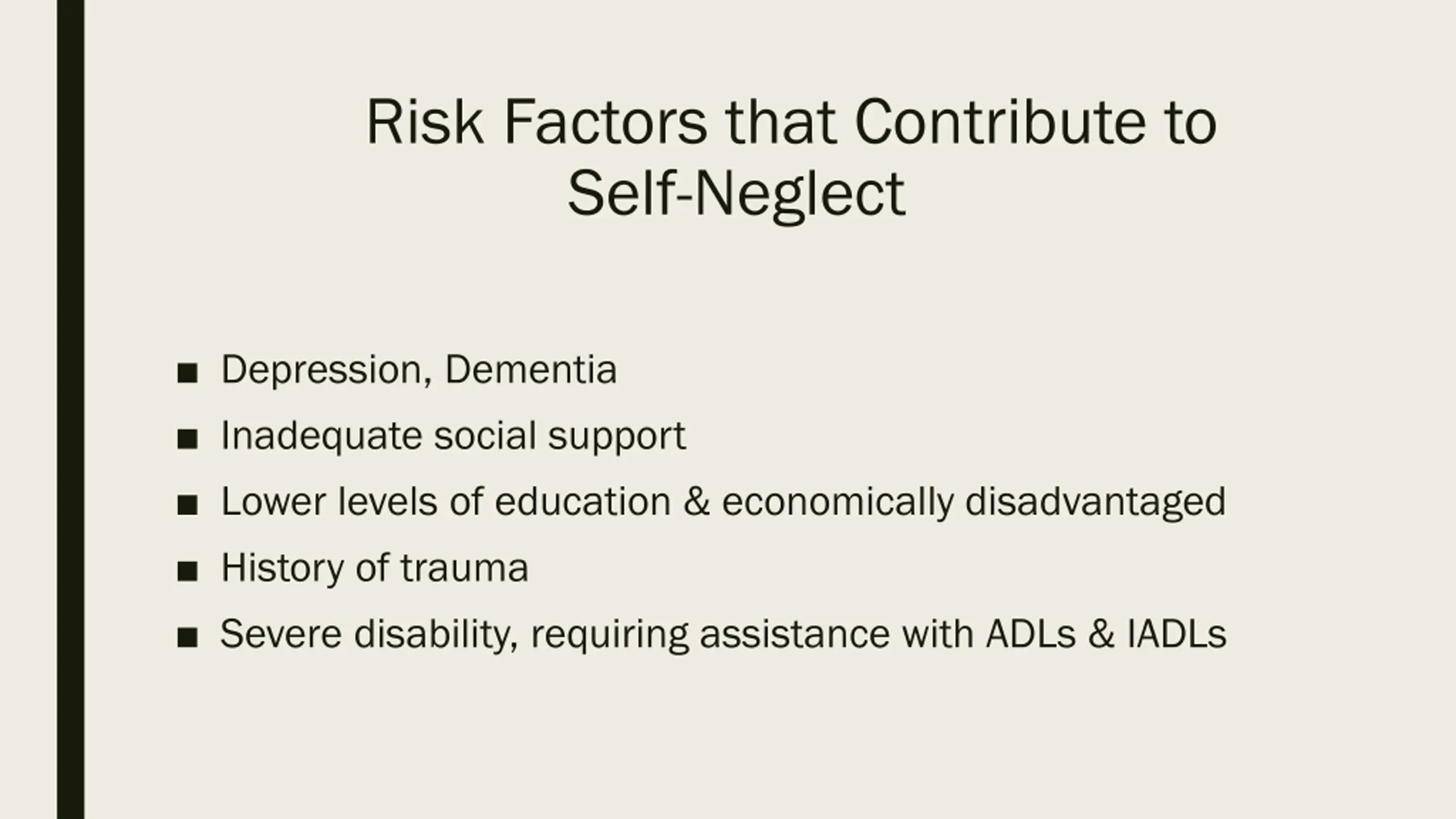 Risk Factors that Contribute to Self-Neglect

■ Depression, Dementia
■ Inadequate social support
■ Lower levels of education & economically disadvantaged
■ History of trauma
■ Severe disability, requiring assistance with ADLs & IADLs